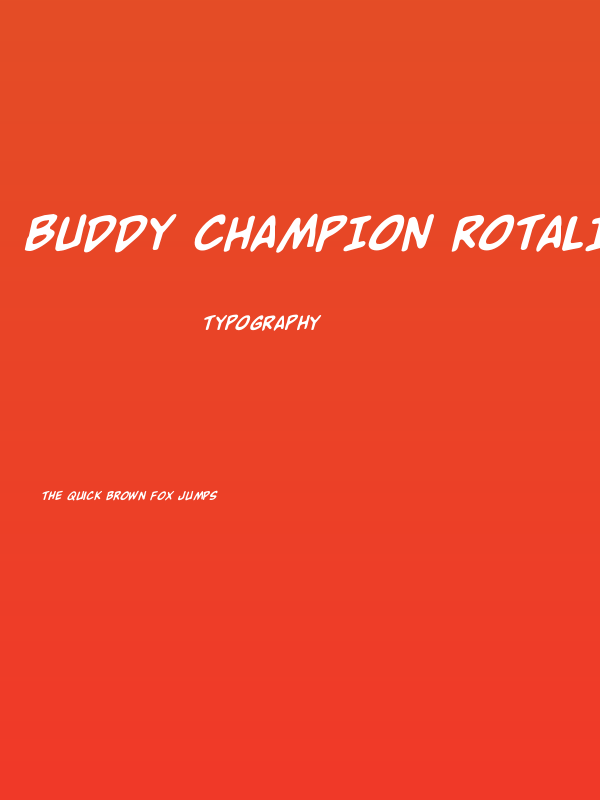 BUDDY CHAMPION ROTALI

TYPOGRAPHY

THE QUICK BROWN FOX JUMPS